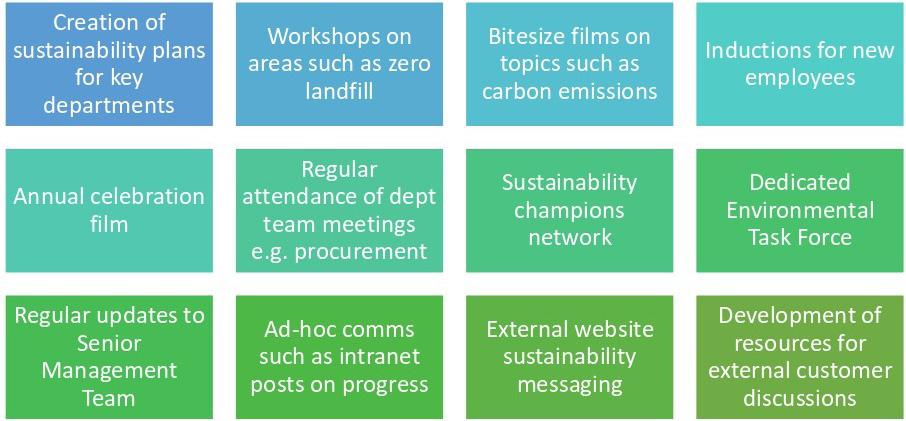 Creation of sustainability plans for key departments

Workshops on areas such as zero landfill

Bitesize films on topics such as carbon emissions

Inductions for new employees

Annual celebration film

Regular attendance of dept team meetings e.g. procurement

Sustainability champions network

Dedicated Environmental Task Force

Regular updates to Senior Management Team

Ad-hoc comms such as intranet posts on progress

External website sustainability messaging

Development of resources for external customer discussions